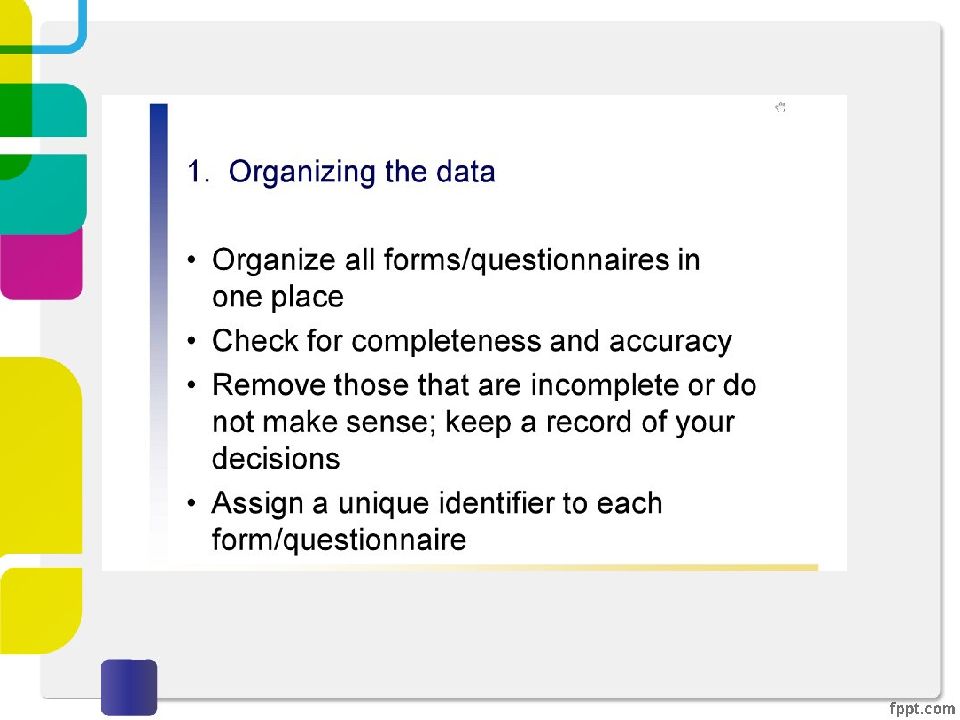 1. Organizing the data

• Organize all forms/questionnaires in one place
• Check for completeness and accuracy
• Remove those that are incomplete or do not make sense; keep a record of your decisions
• Assign a unique identifier to each form/questionnaire

fppt.com